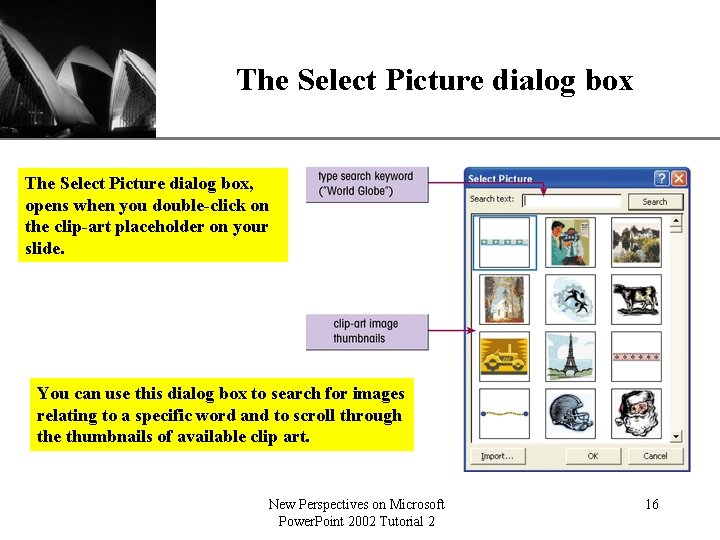 The Select Picture dialog box

The Select Picture dialog box, opens when you double-click on the clip-art placeholder on your slide.

type search keyword ("World Globe")

clip-art image thumbnails

Select Picture

Search text:

Search

Import...

OK

Cancel

You can use this dialog box to search for images relating to a specific word and to scroll through the thumbnails of available clip art.

New Perspectives on Microsoft PowerPoint 2002 Tutorial 2

16